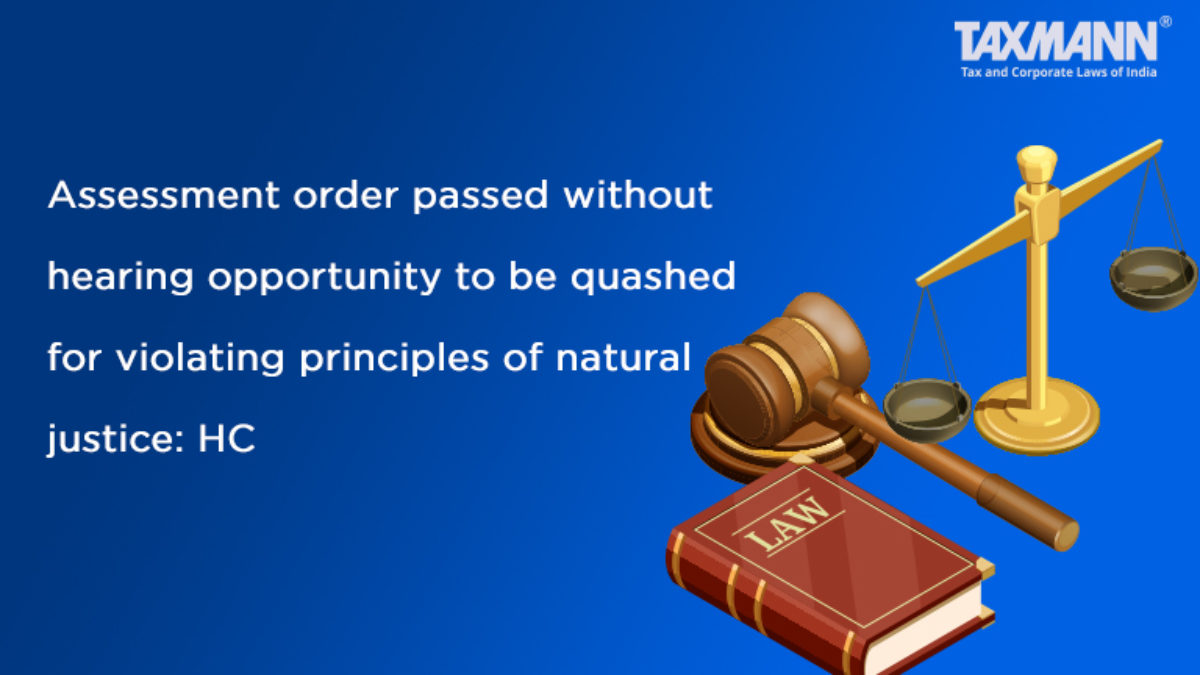 TAXMANN®
Tax and Corporate Laws of India

Assessment order passed without hearing opportunity to be quashed for violating principles of natural justice: HC

LAW